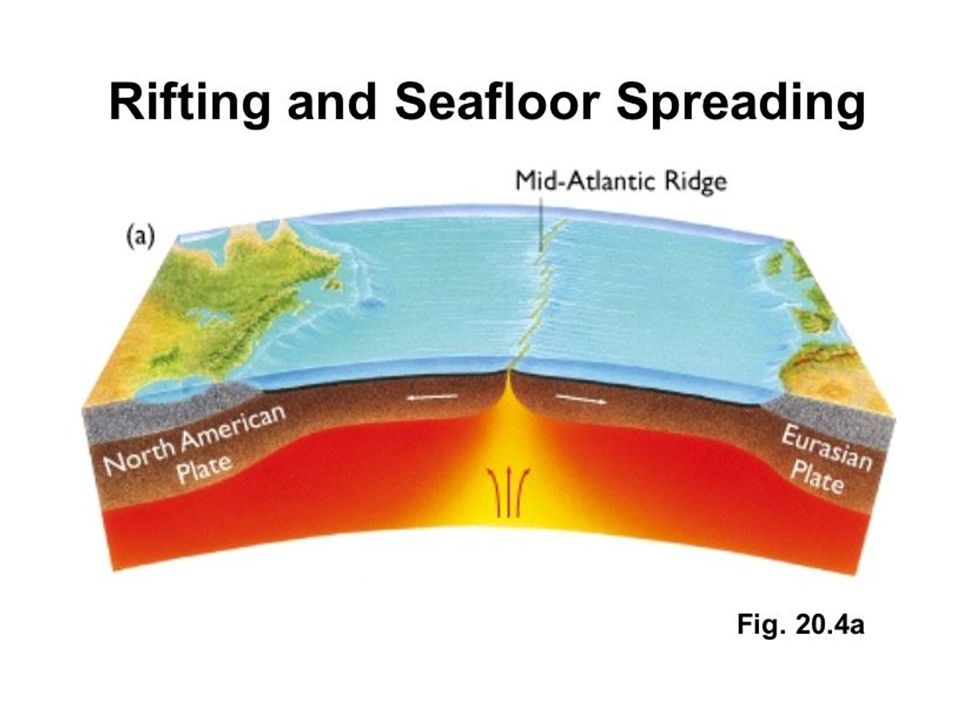 Rifting and Seafloor Spreading

Mid-Atlantic Ridge

(a)

North American Plate

Eurasian Plate

Fig. 20.4a